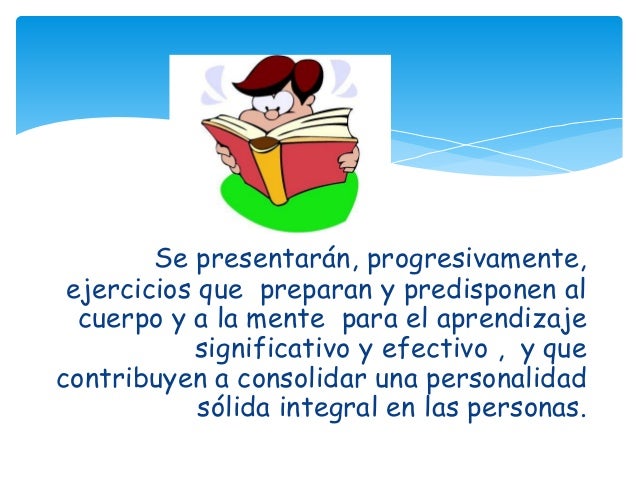 Se presentarán, progresivamente, ejercicios que preparan y predisponen al cuerpo y a la mente para el aprendizaje significativo y efectivo , y que contribuyen a consolidar una personalidad sólida integral en las personas.